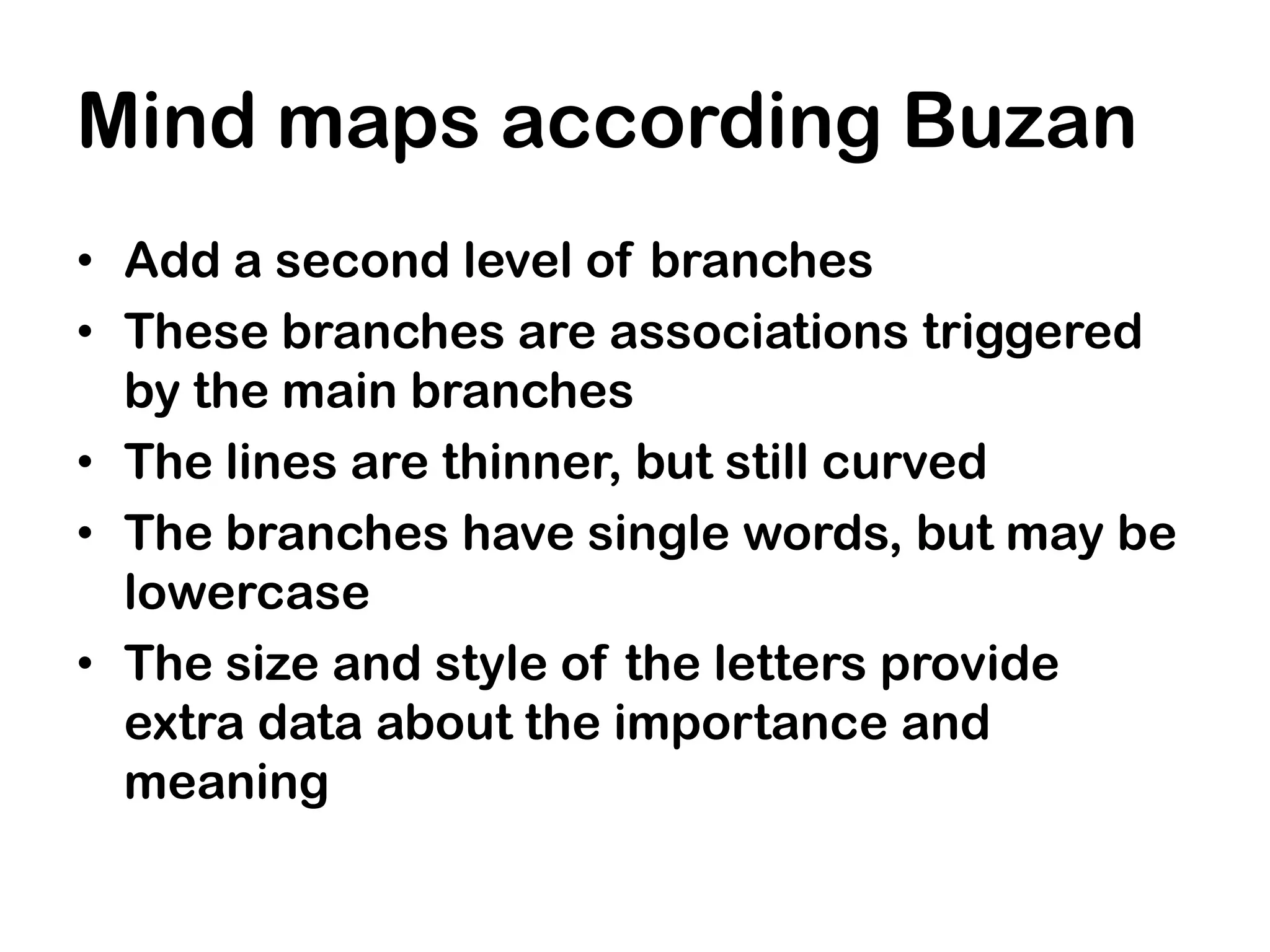 Mind maps according Buzan

• Add a second level of branches
• These branches are associations triggered by the main branches
• The lines are thinner, but still curved
• The branches have single words, but may be lowercase
• The size and style of the letters provide extra data about the importance and meaning